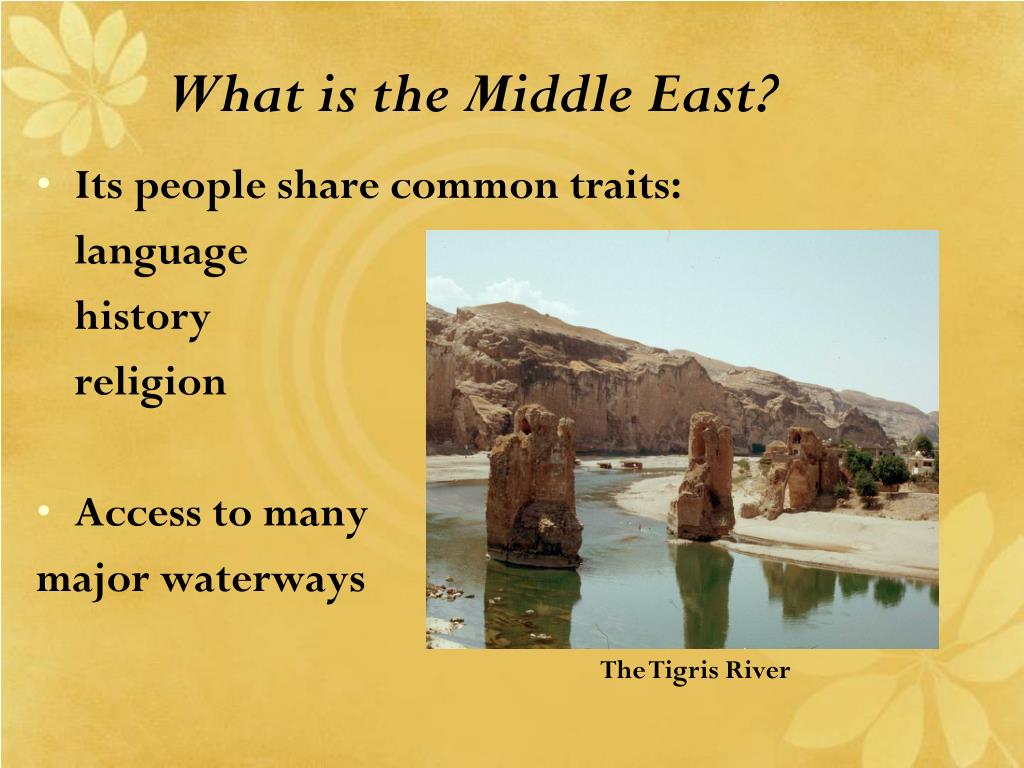 What is the Middle East?

• Its people share common traits:
language
history
religion

• Access to many major waterways

The Tigris River